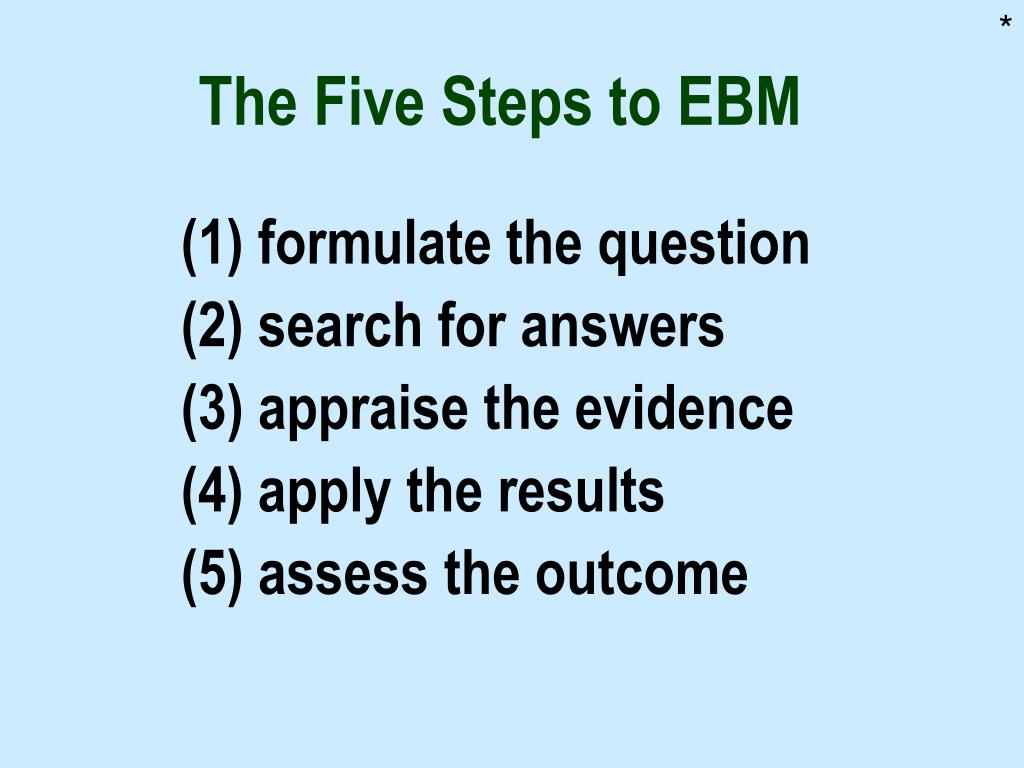 *

The Five Steps to EBM

(1) formulate the question
(2) search for answers
(3) appraise the evidence
(4) apply the results
(5) assess the outcome